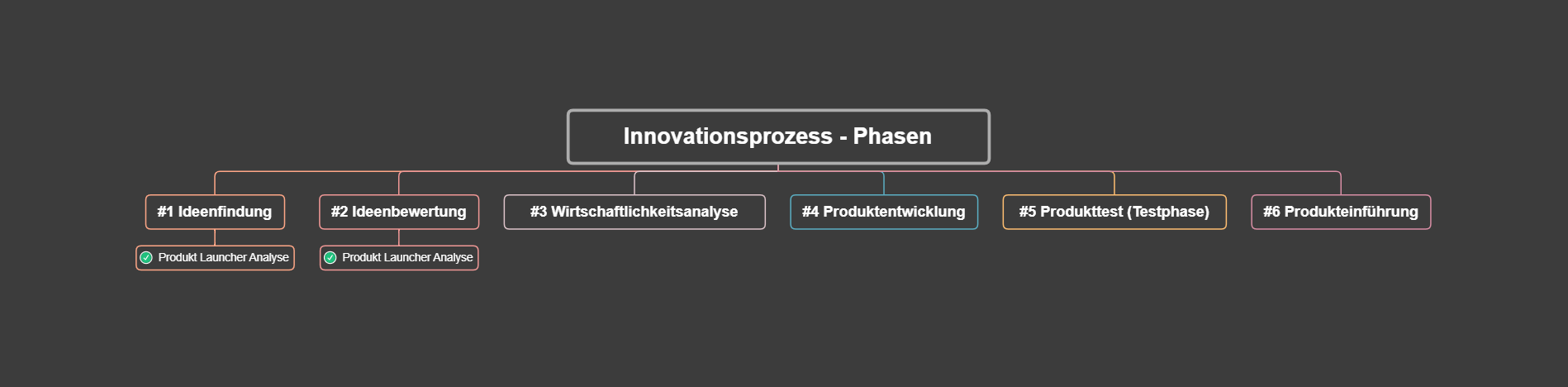 Innovationsprozess - Phasen

#1 Ideenfindung

Produkt Launcher Analyse

#2 Ideenbewertung

Produkt Launcher Analyse

#3 Wirtschaftlichkeitsanalyse

#4 Produktentwicklung

#5 Produkttest (Testphase)

#6 Produkteinführung